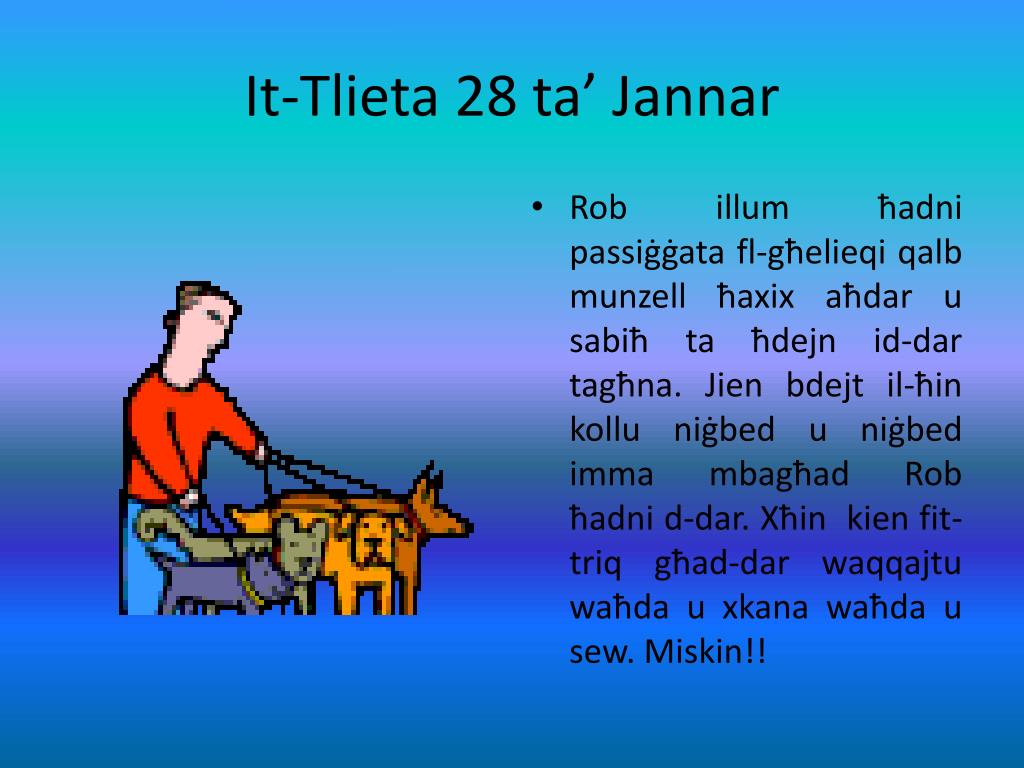 It-Tlieta 28 ta’ Jannar

• Rob illum ħadni passiġġata fl-għelieqi qalb munzell ħaxix aħdar u sabiħ ta ħdejn id-dar tagħna. Jien bdejt il-ħin kollu niġbed u niġbed imma mbagħad Rob ħadni d-dar. Xħin kien fit-triq għad-dar waqqajtu waħda u xkana waħda u sew. Miskin!!